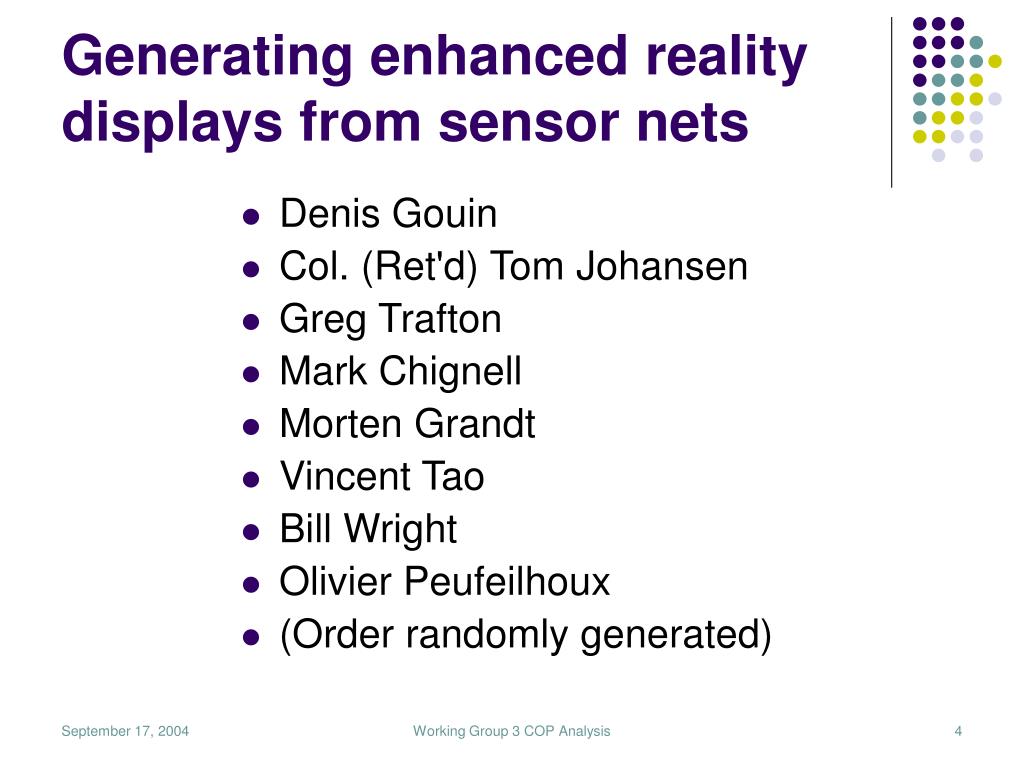 Generating enhanced reality displays from sensor nets

- Denis Gouin
- Col. (Ret'd) Tom Johansen
- Greg Trafton
- Mark Chignell
- Morten Grandt
- Vincent Tao
- Bill Wright
- Olivier Peufeilhoux
- (Order randomly generated)

September 17, 2004

Working Group 3 COP Analysis

4